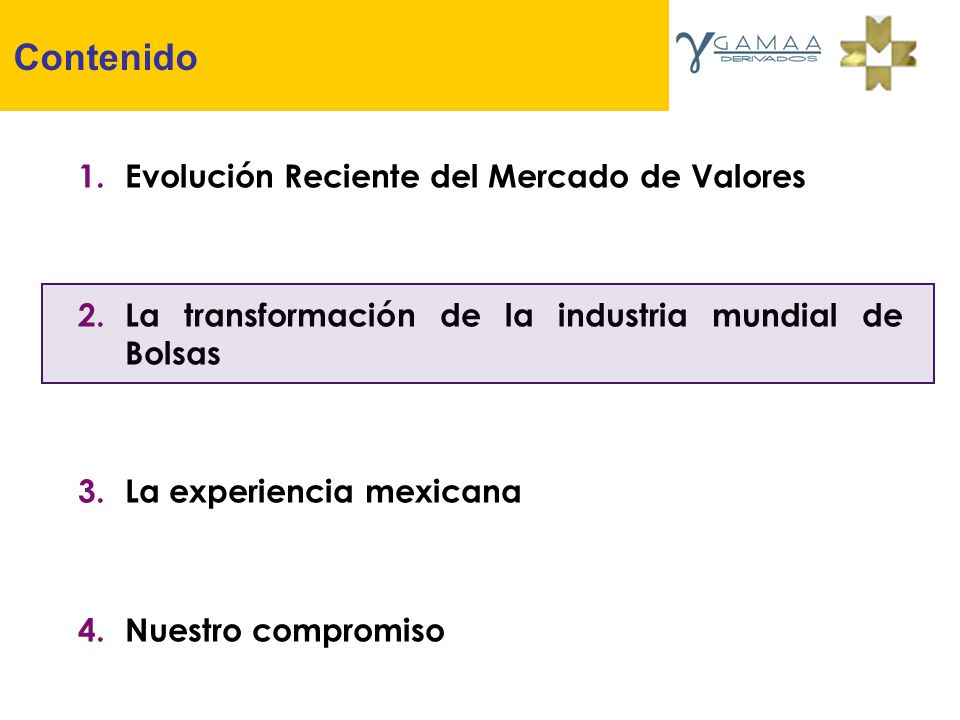 Contenido

GAMAA
DERIVADOS

1. Evolución Reciente del Mercado de Valores

2. La transformación de la industria mundial de Bolsas

3. La experiencia mexicana

4. Nuestro compromiso